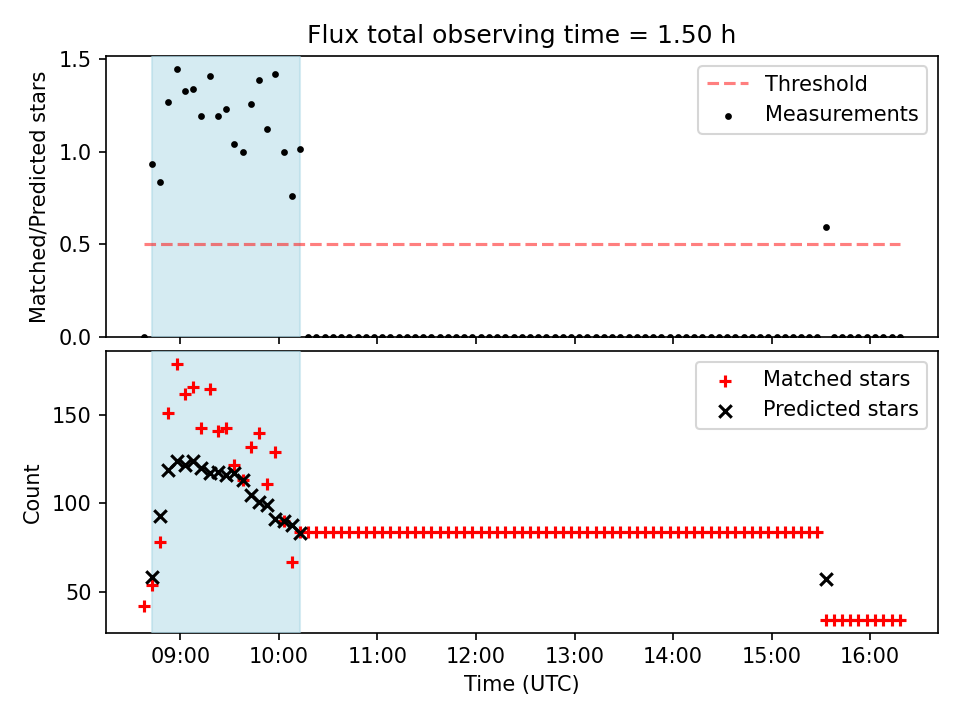 Flux total observing time = 1.50 h

Matched/Predicted stars

1.5
1.0
0.5
0.0

Threshold
Measurements

Count

150
100
50

Matched stars
Predicted stars

09:00 10:00 11:00 12:00 13:00 14:00 15:00 16:00

Time (UTC)